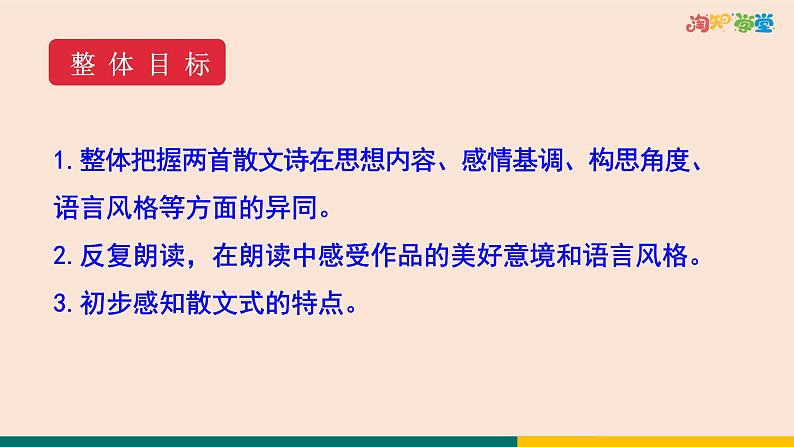 淘知学堂

整体目标

1. 整体把握两首散文诗在思想内容、感情基调、构思角度、语言风格等方面的异同。

2. 反复朗读，在朗读中感受作品的美好意境和语言风格。

3. 初步感知散文式的特点。